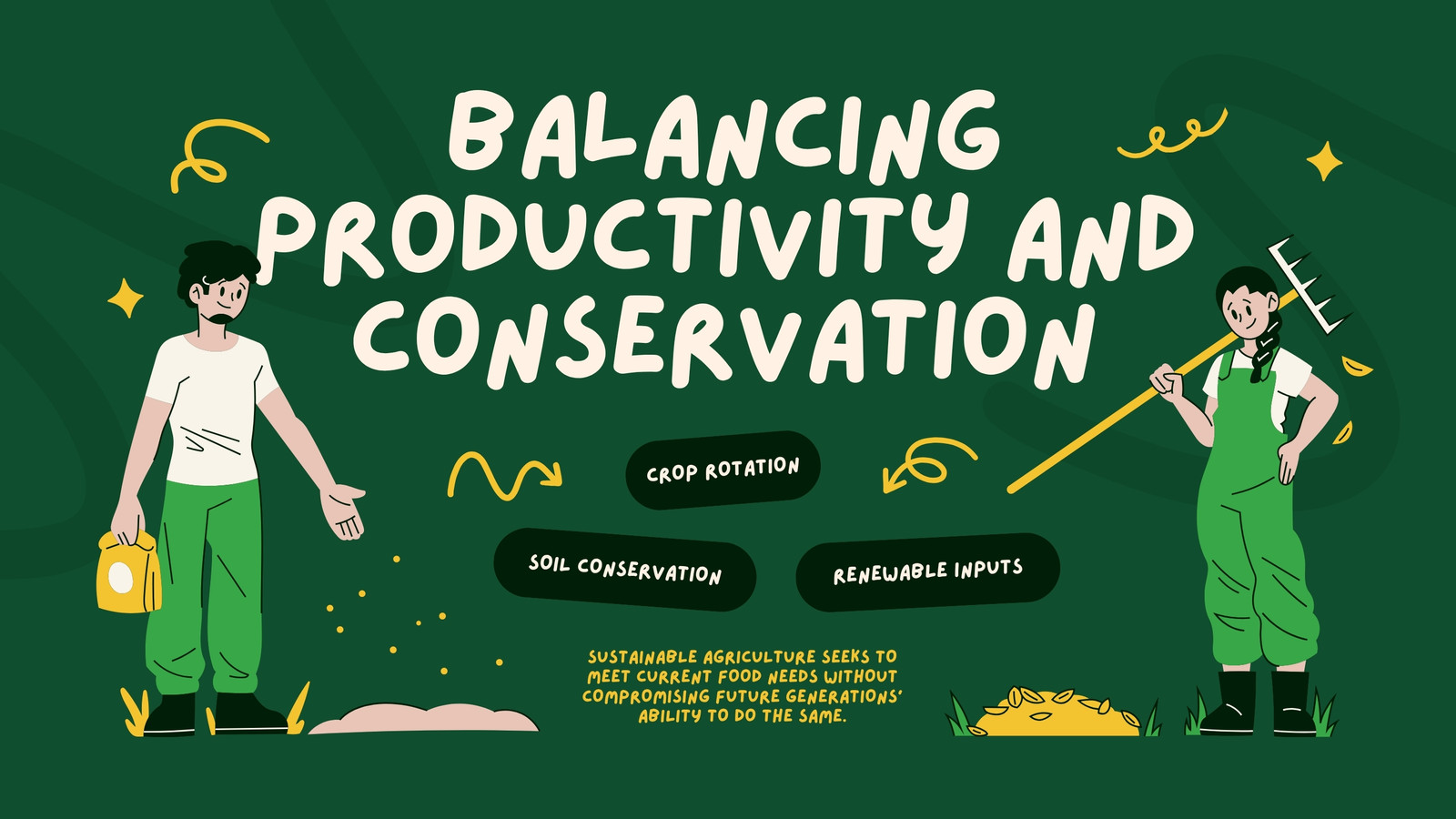 BALANCING PRODUCTIVITY AND CONSERVATION

CROP ROTATION

SOIL CONSERVATION

RENEWABLE INPUTS

SUSTAINABLE AGRICULTURE SEEKS TO MEET CURRENT FOOD NEEDS WITHOUT COMPROMISING FUTURE GENERATIONS' ABILITY TO DO THE SAME.